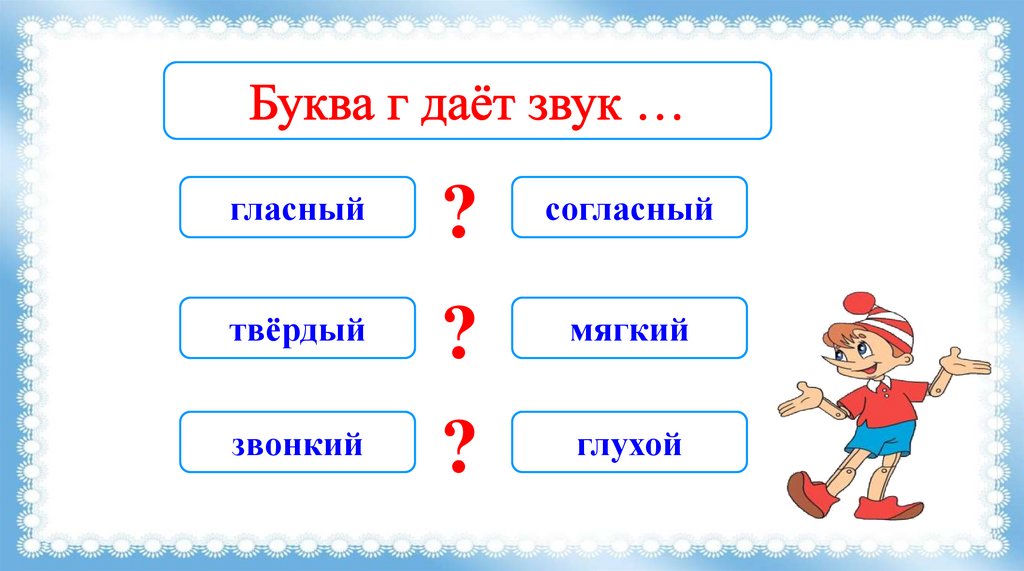 Буква г даёт звук …

гласный ? согласный

твёрдый ? мягкий

звонкий ? глухой